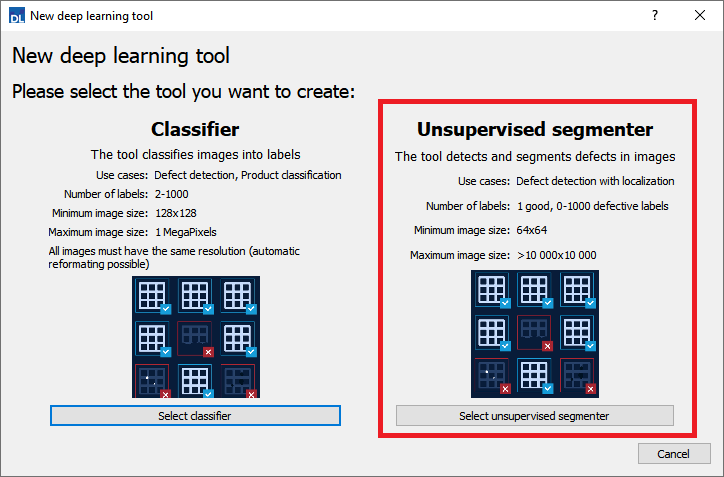 DL New deep learning tool ? ✕

New deep learning tool

Please select the tool you want to create:

Classifier

The tool classifies images into labels

Use cases: Defect detection, Product classification

Number of labels: 2-1000

Minimum image size: 128x128

Maximum image size: 1 MegaPixels

All images must have the same resolution (automatic reformating possible)

Select classifier

Unsupervised segmenter

The tool detects and segments defects in images

Use cases: Defect detection with localization

Number of labels: 1 good, 0-1000 defective labels

Minimum image size: 64x64

Maximum image size: >10 000x10 000

Select unsupervised segmenter

Cancel